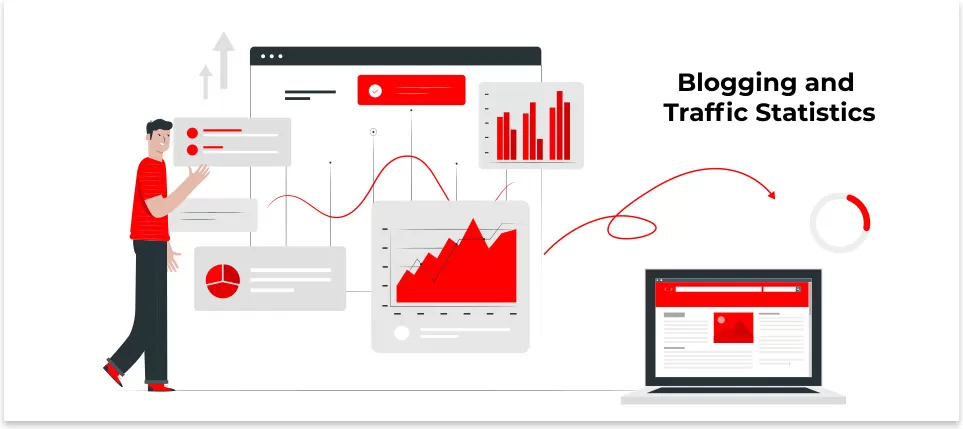 Blogging and Traffic Statistics